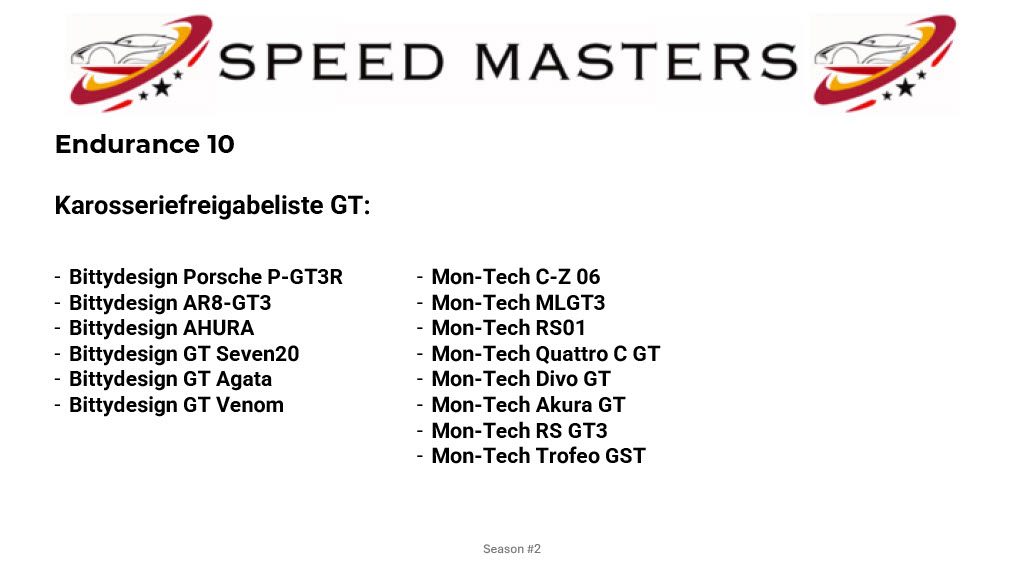 SPEED MASTERS

Endurance 10

Karosseriefreigabeliste GT:

- Bittydesign Porsche P-GT3R
- Bittydesign AR8-GT3
- Bittydesign AHURA
- Bittydesign GT Seven20
- Bittydesign GT Agata
- Bittydesign GT Venom

- Mon-Tech C-Z 06
- Mon-Tech MLGT3
- Mon-Tech RS01
- Mon-Tech Quattro C GT
- Mon-Tech Divo GT
- Mon-Tech Akura GT
- Mon-Tech RS GT3
- Mon-Tech Trofeo GST

Season #2